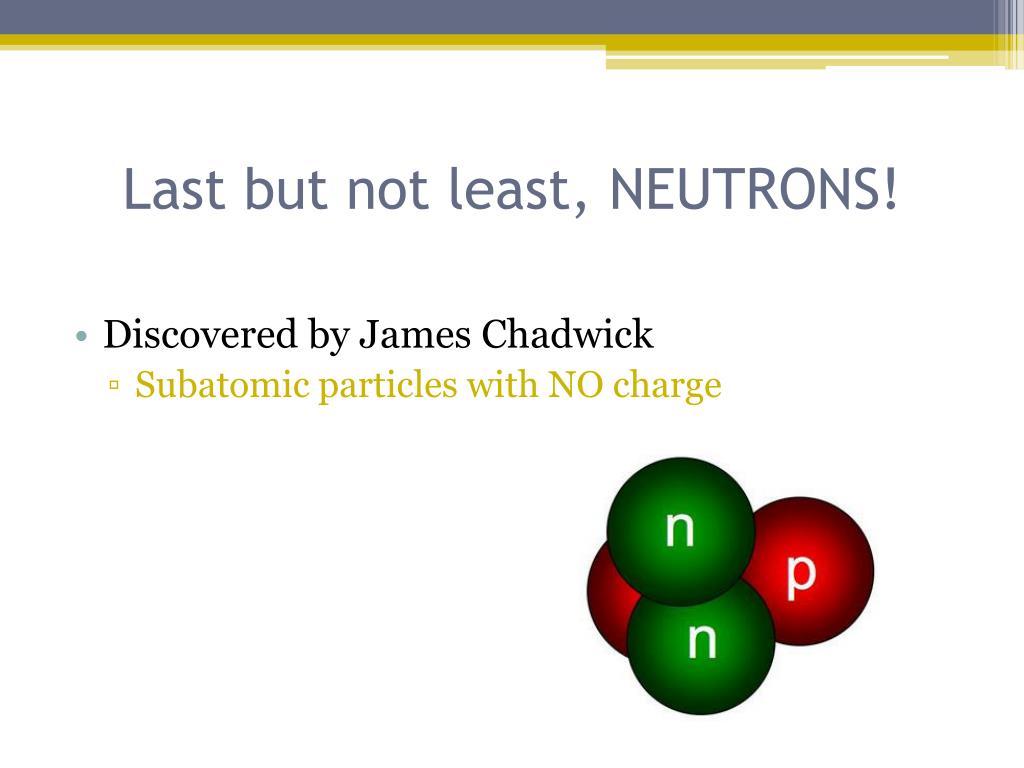 Last but not least, NEUTRONS!

• Discovered by James Chadwick
▫ Subatomic particles with NO charge

n
p
n